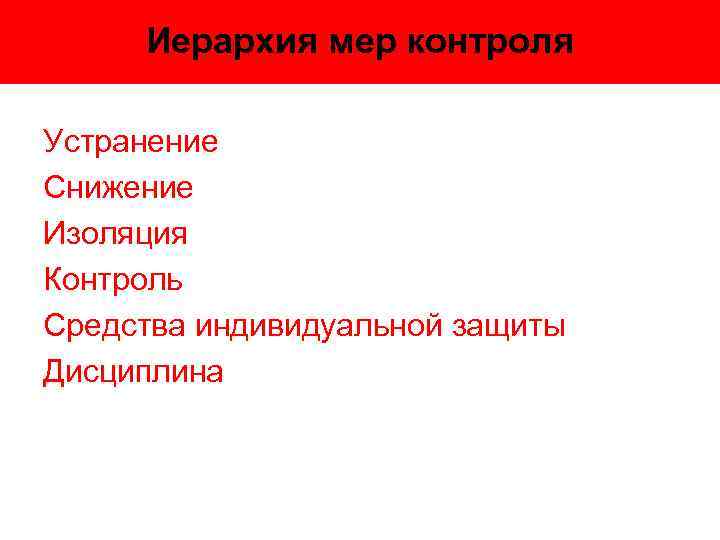 Иерархия мер контроля

Устранение
Снижение
Изоляция
Контроль
Средства индивидуальной защиты
Дисциплина